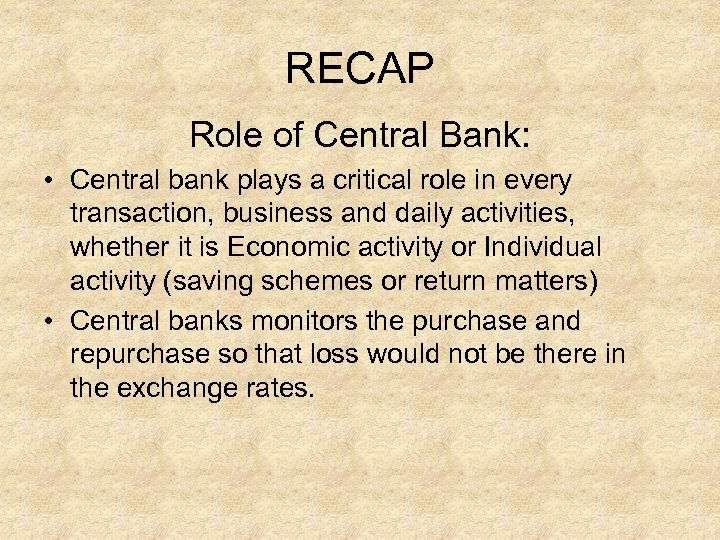 RECAP

Role of Central Bank:

• Central bank plays a critical role in every transaction, business and daily activities, whether it is Economic activity or Individual activity (saving schemes or return matters)
• Central banks monitors the purchase and repurchase so that loss would not be there in the exchange rates.